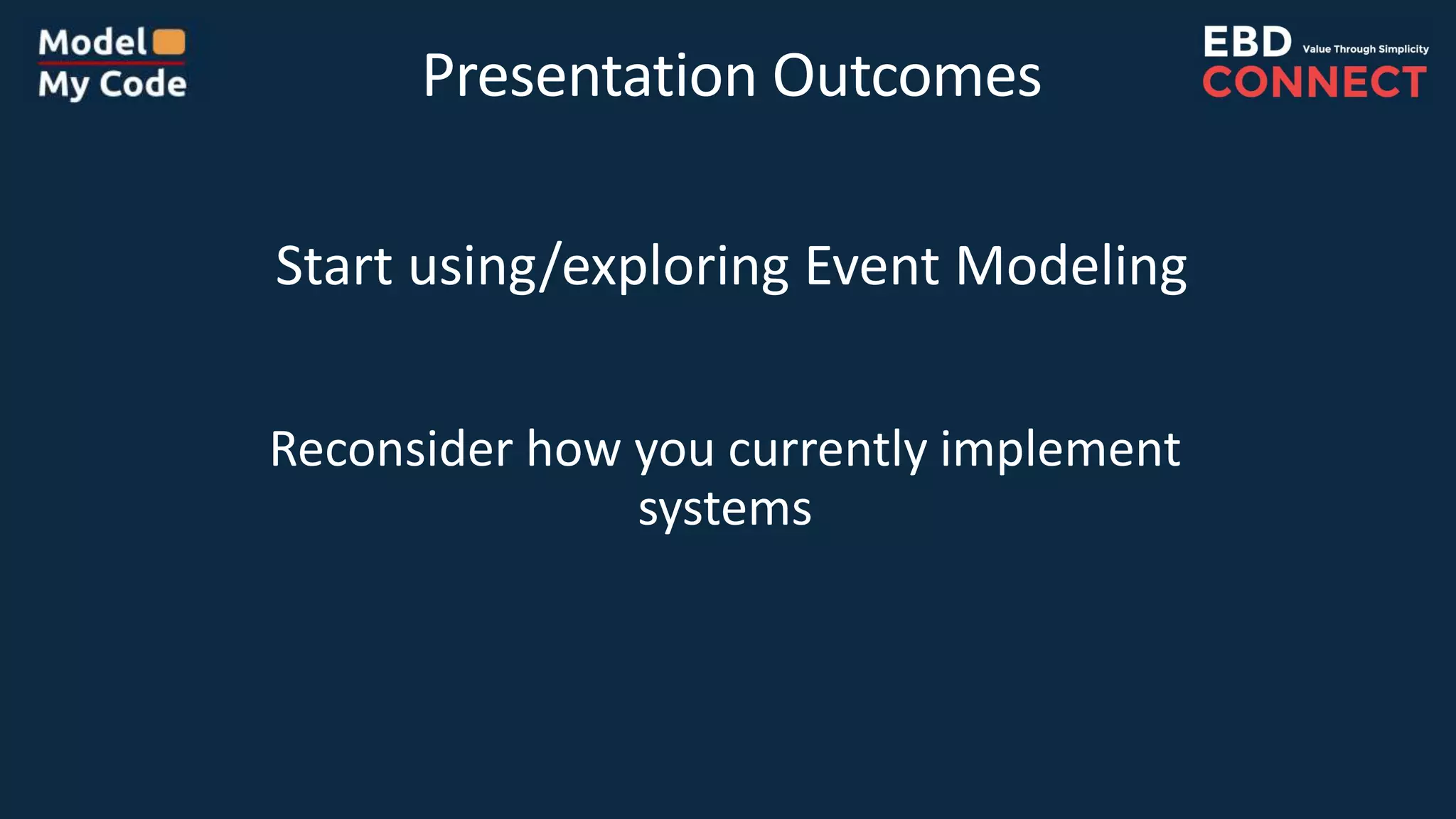 Model
My Code

Presentation Outcomes

EBD Value Through Simplicity
CONNECT

Start using/exploring Event Modeling

Reconsider how you currently implement systems